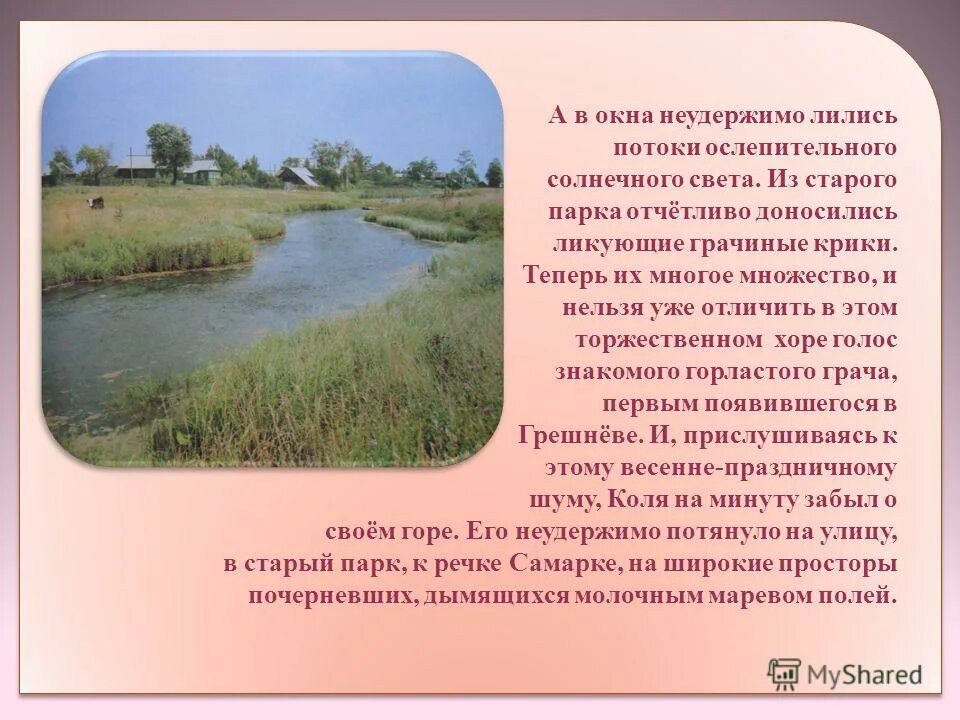 А в окна неудержимо лились потоки ослепительного солнечного света. Из старого парка отчётливо доносились ликующие грачиные крики. Теперь их многое множество, и нельзя уже отличить в этом торжественном хоре голос знакомого горластого грача, первым появившегося в Грешнёве. И, прислушиваясь к этому весенне-праздничному шуму, Коля на минуту забыл о своём горе. Его неудержимо потянуло на улицу, в старый парк, к речке Самарке, на широкие просторы почерневших, дымящихся молочным маревом полей.

MyShared